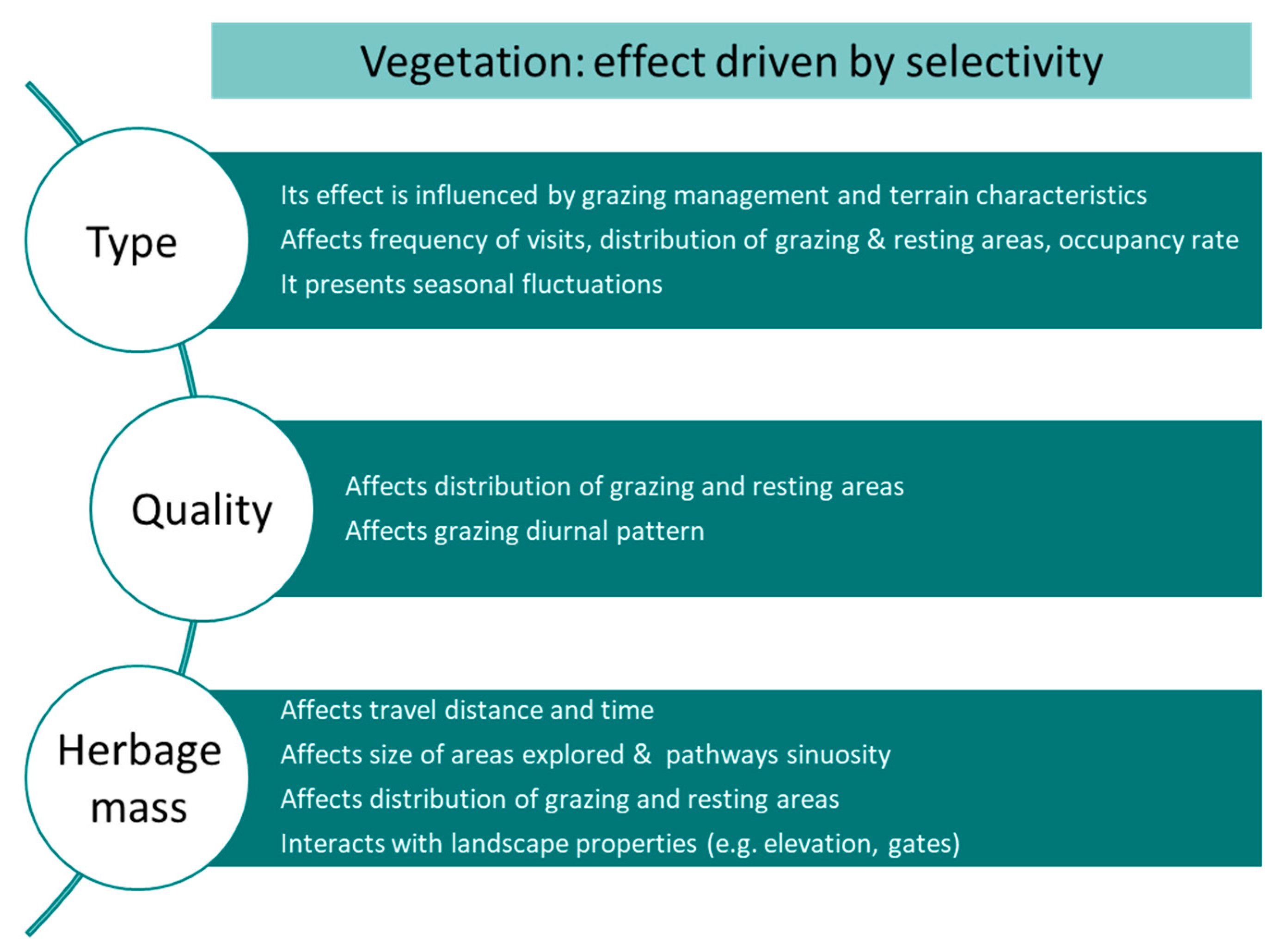 Vegetation: effect driven by selectivity

Type

Its effect is influenced by grazing management and terrain characteristics

Affects frequency of visits, distribution of grazing & resting areas, occupancy rate

It presents seasonal fluctuations

Quality

Affects distribution of grazing and resting areas

Affects grazing diurnal pattern

Herbage mass

Affects travel distance and time

Affects size of areas explored & pathways sinuosity

Affects distribution of grazing and resting areas

Interacts with landscape properties (e.g. elevation, gates)